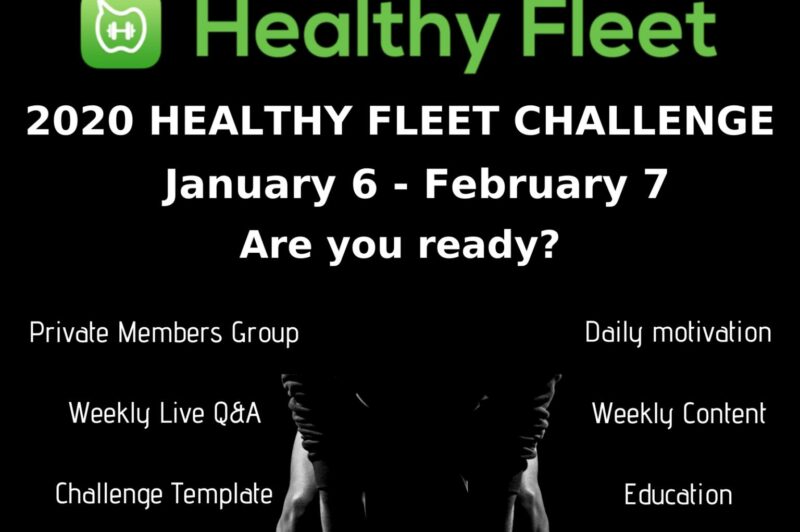 Healthy Fleet

2020 HEALTHY FLEET CHALLENGE

January 6 - February 7

Are you ready?

Private Members Group

Weekly Live Q&A

Challenge Template

Daily motivation

Weekly Content

Education